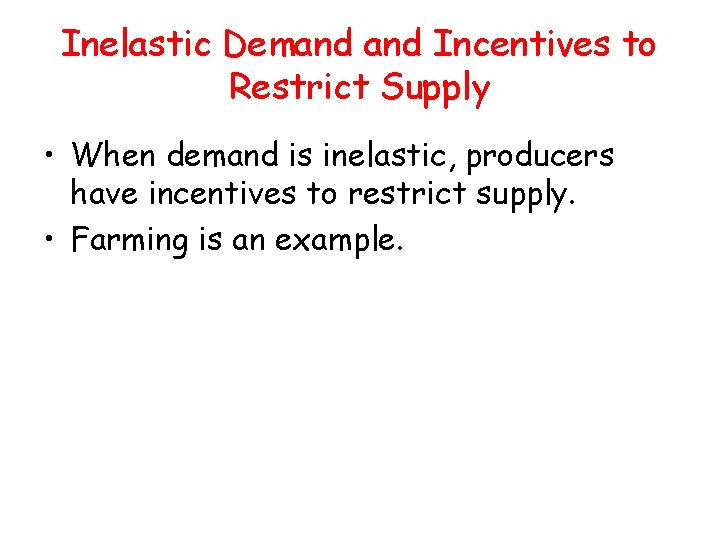 Inelastic Demand and Incentives to Restrict Supply

• When demand is inelastic, producers have incentives to restrict supply.
• Farming is an example.